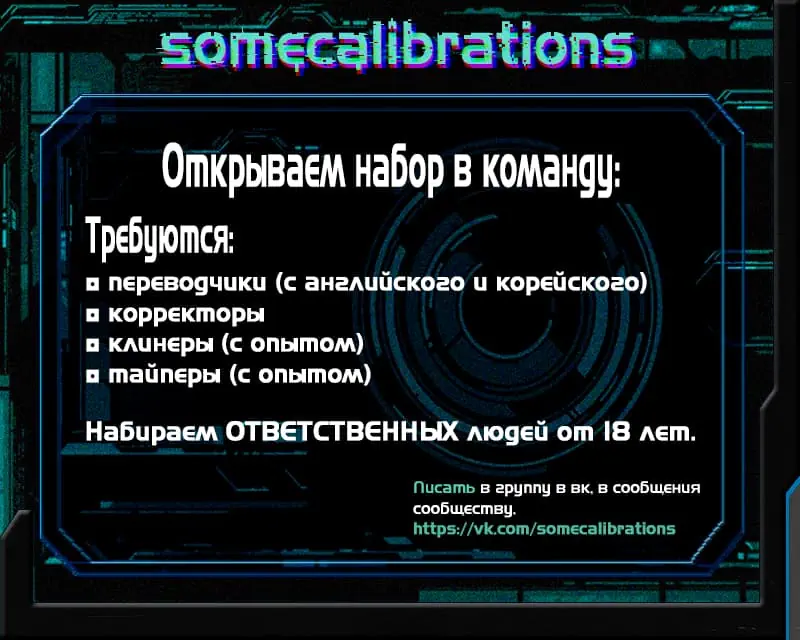 somecalibrations

Открываем набор в команду:

Требуются:
▫ переводчики (с английского и корейского)
▫ корректоры
▫ клинеры (с опытом)
▫ тайперы (с опытом)

Набираем ОТВЕТСТВЕННЫХ людей от 18 лет.

Писать в группу в вк, в сообщения сообществу.
https://vk.com/somecalibrations